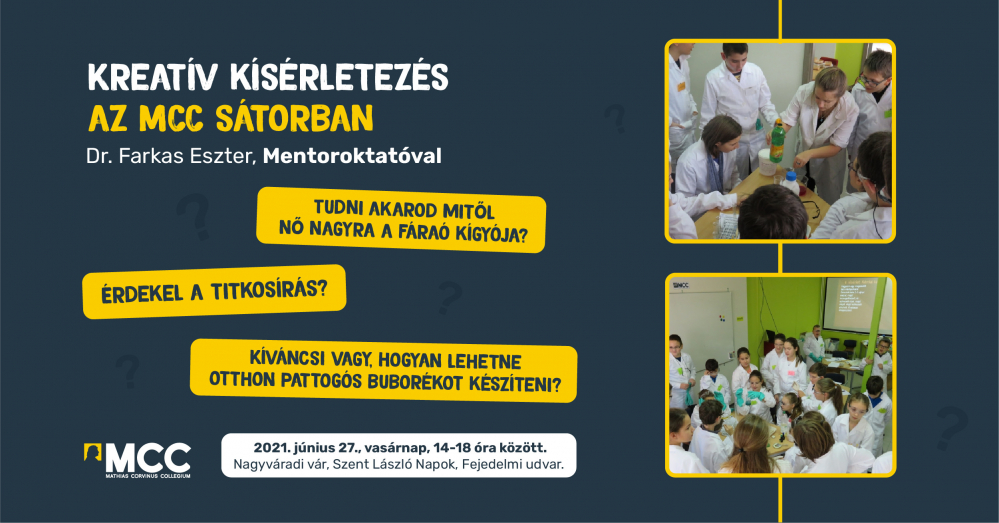 KREATÍV KÍSÉRLETEZÉS
AZ MCC SÁTORBAN
Dr. Farkas Eszter, Mentoroktatóval

TUDNI AKAROD MITŐL NŐ NAGYRA A FÁRAÓ KÍGYÓJA?

ÉRDEKEL A TITKOSÍRÁS?

KÍVÁNCSI VAGY, HOGYAN LEHETNE OTTHON PATTOGÓS BUBORÉKOT KÉSZÍTENI?

MCC
MATHIAS CORVINUS COLLEGIUM

2021. június 27., vasárnap, 14-18 óra között.
Nagyváradi vár, Szent László Napok, Fejedelmi udvar.

MCC